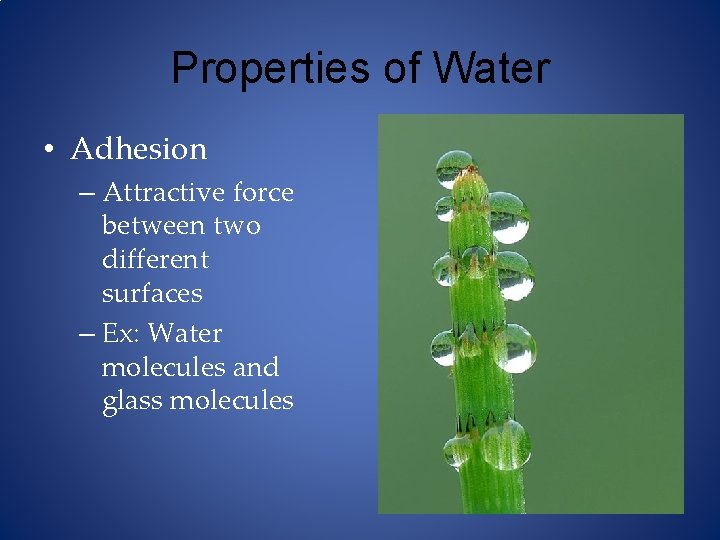 Properties of Water

• Adhesion
– Attractive force between two different surfaces
– Ex: Water molecules and glass molecules